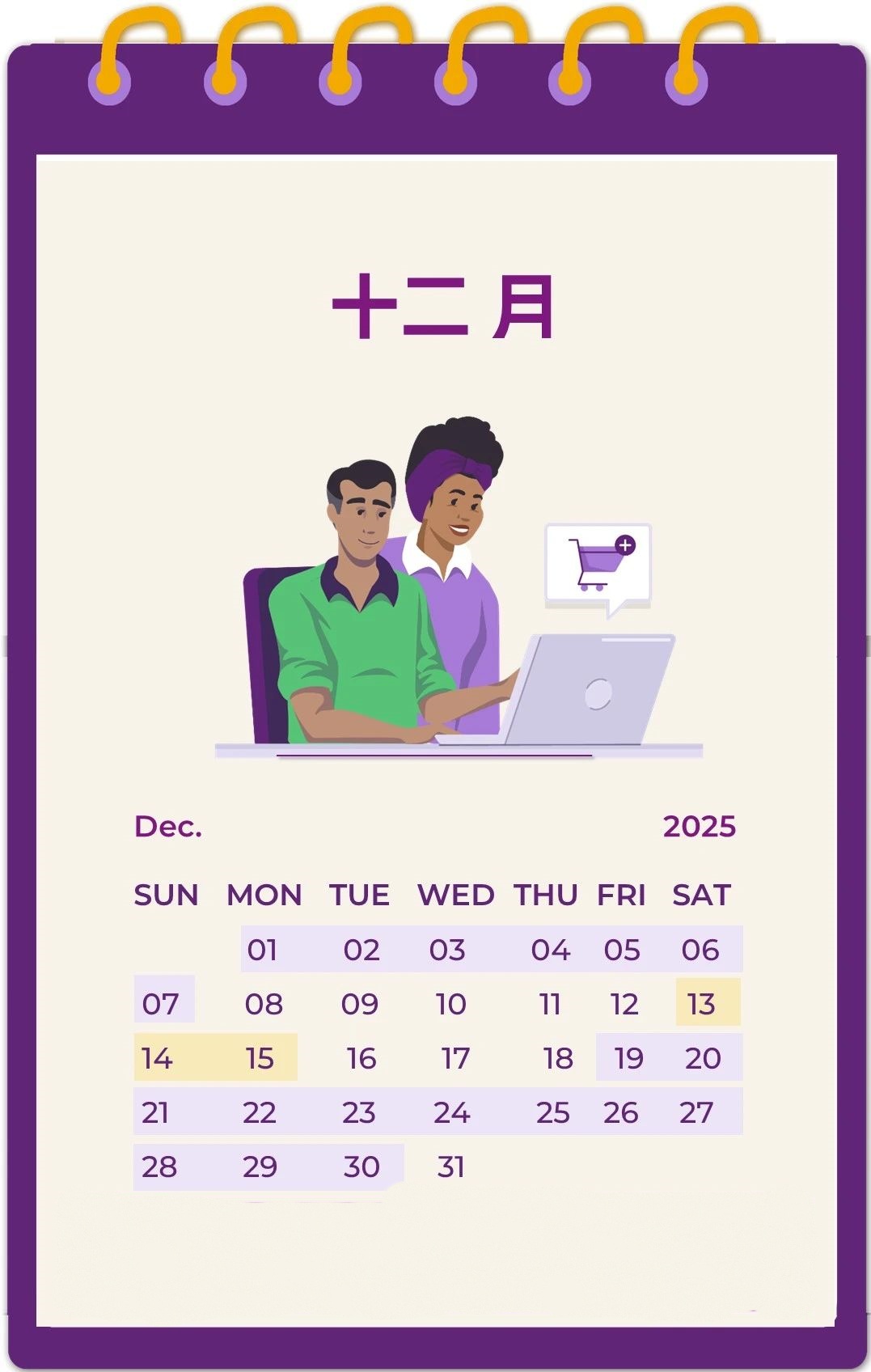 十二月

Dec. 2025

| SUN | MON | TUE | WED | THU | FRI | SAT |
|---|---|---|---|---|---|---|
| | 01 | 02 | 03 | 04 | 05 | 06 |
| 07 | 08 | 09 | 10 | 11 | 12 | 13 |
| 14 | 15 | 16 | 17 | 18 | 19 | 20 |
| 21 | 22 | 23 | 24 | 25 | 26 | 27 |
| 28 | 29 | 30 | 31 | | | |